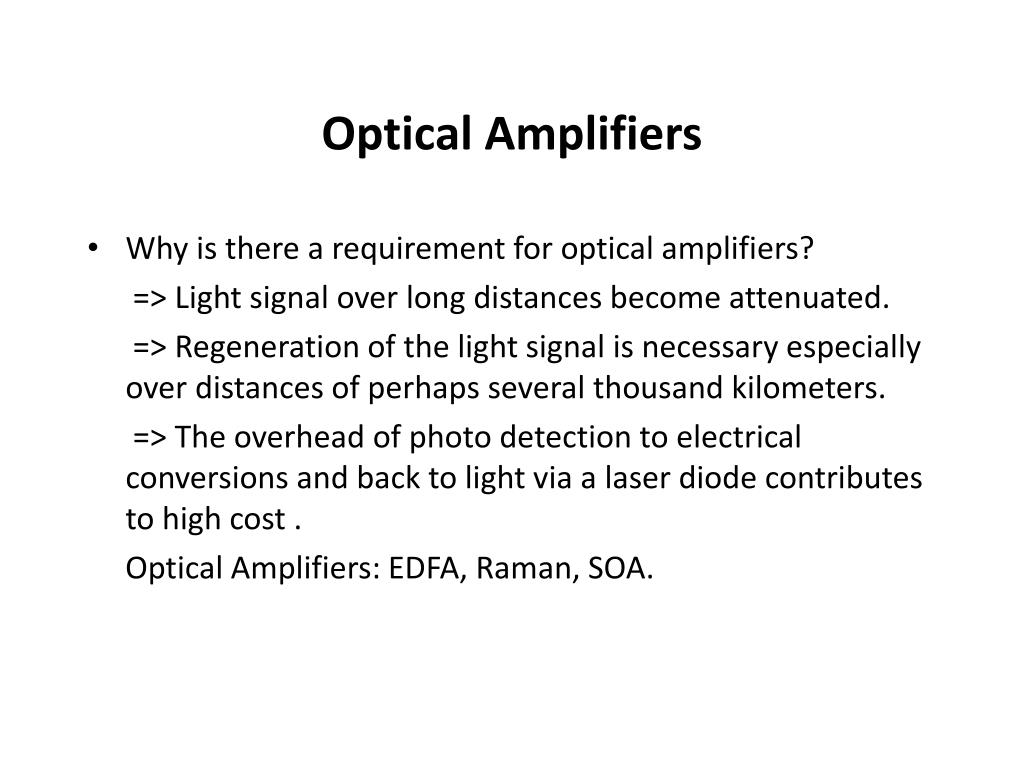 Optical Amplifiers

• Why is there a requirement for optical amplifiers?

=> Light signal over long distances become attenuated.

=> Regeneration of the light signal is necessary especially over distances of perhaps several thousand kilometers.

=> The overhead of photo detection to electrical conversions and back to light via a laser diode contributes to high cost .

Optical Amplifiers: EDFA, Raman, SOA.